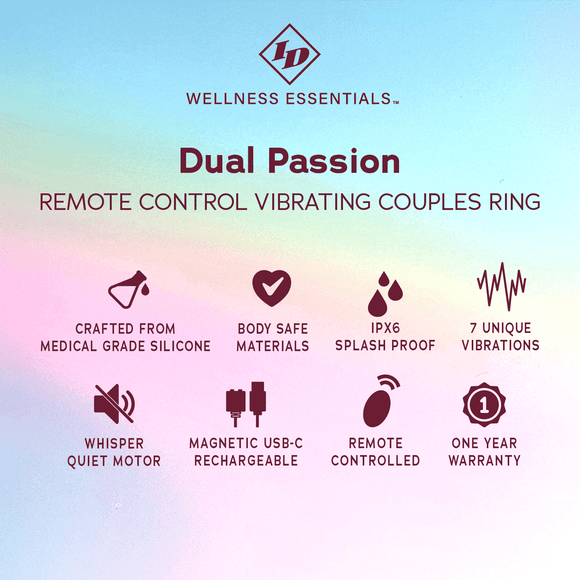 ID

WELLNESS ESSENTIALS™

Dual Passion

REMOTE CONTROL VIBRATING COUPLES RING

CRAFTED FROM MEDICAL GRADE SILICONE

BODY SAFE MATERIALS

IPX6 SPLASH PROOF

7 UNIQUE VIBRATIONS

WHISPER QUIET MOTOR

MAGNETIC USB-C RECHARGEABLE

REMOTE CONTROLLED

1

ONE YEAR WARRANTY